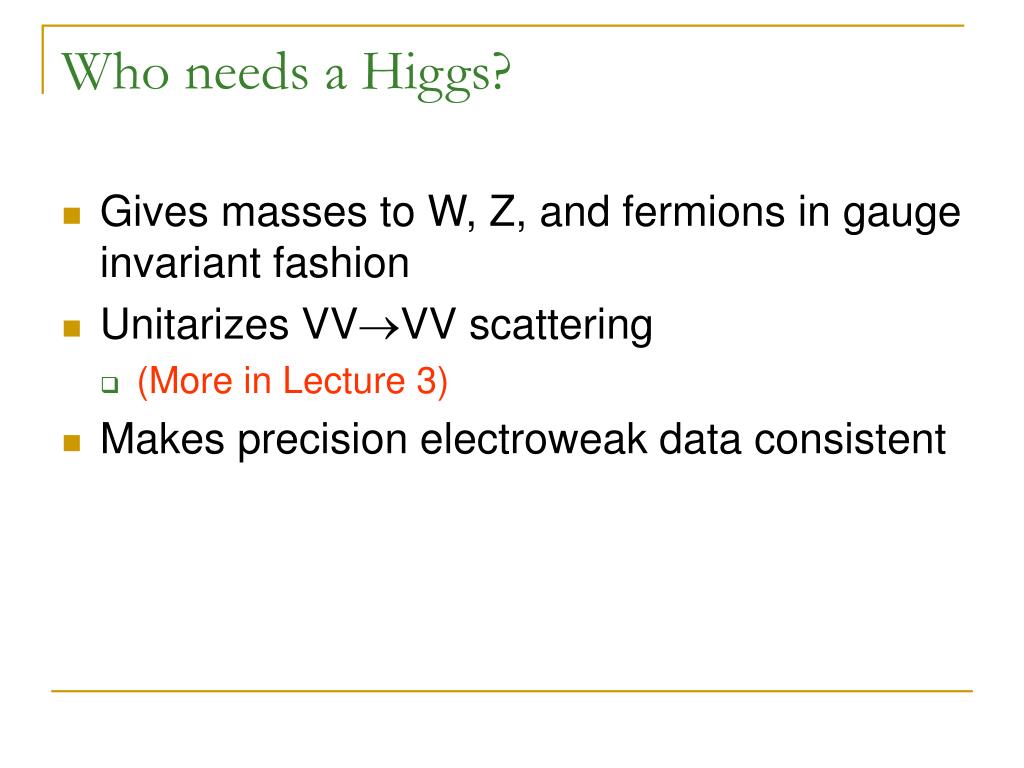 Who needs a Higgs?

Gives masses to W, Z, and fermions in gauge invariant fashion

Unitarizes VV$\rightarrow$VV scattering

(More in Lecture 3)

Makes precision electroweak data consistent